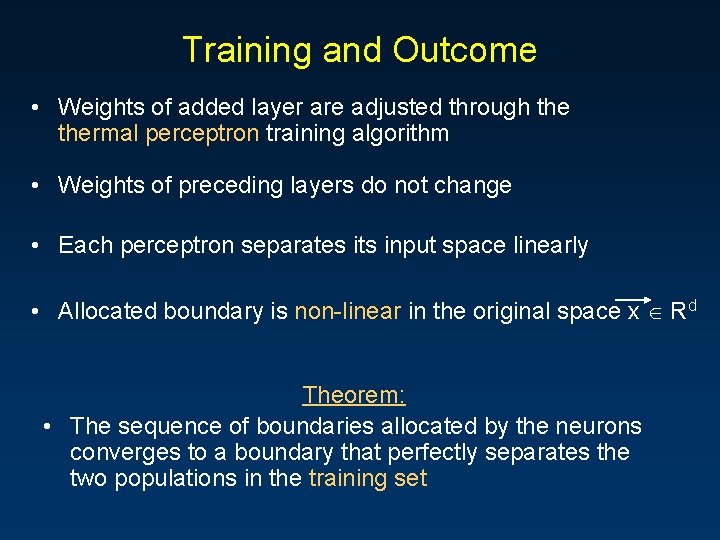 Training and Outcome

• Weights of added layer are adjusted through the thermal perceptron training algorithm

• Weights of preceding layers do not change

• Each perceptron separates its input space linearly

• Allocated boundary is non-linear in the original space $\vec{x} \in R^d$

Theorem:

• The sequence of boundaries allocated by the neurons converges to a boundary that perfectly separates the two populations in the training set